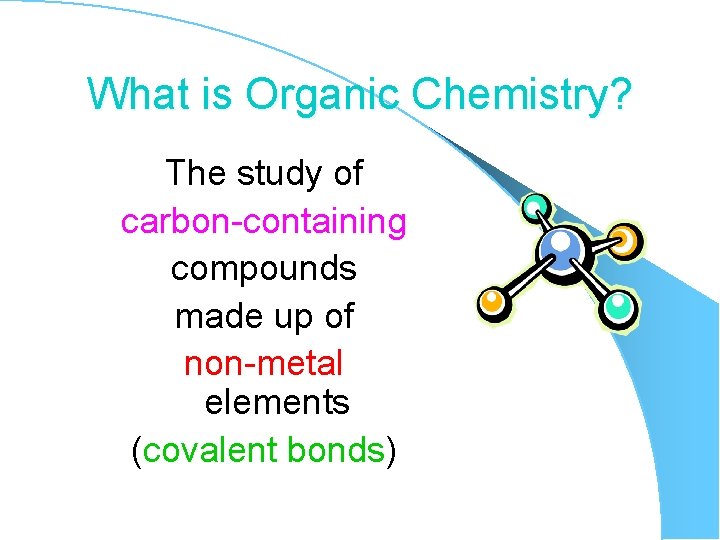 What is Organic Chemistry?

The study of carbon-containing compounds made up of non-metal elements (covalent bonds)